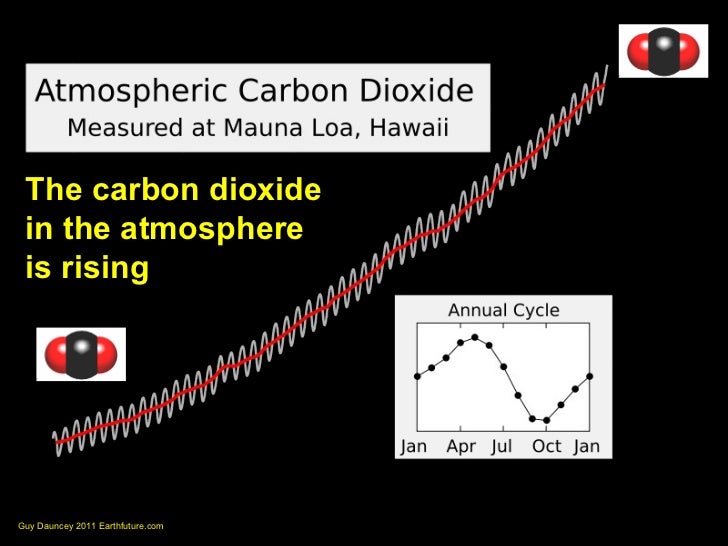 Atmospheric Carbon Dioxide
Measured at Mauna Loa, Hawaii

The carbon dioxide in the atmosphere is rising

Annual Cycle

Jan Apr Jul Oct Jan

Guy Dauncey 2011 Earthfuture.com